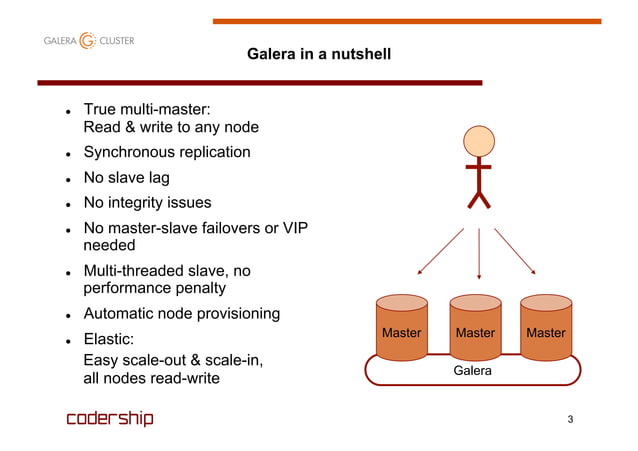 GALERA CLUSTER

Galera in a nutshell

- True multi-master: Read & write to any node
- Synchronous replication
- No slave lag
- No integrity issues
- No master-slave failovers or VIP needed
- Multi-threaded slave, no performance penalty
- Automatic node provisioning
- Elastic:
  Easy scale-out & scale-in, all nodes read-write

Master
Master
Master
Galera

codership

3